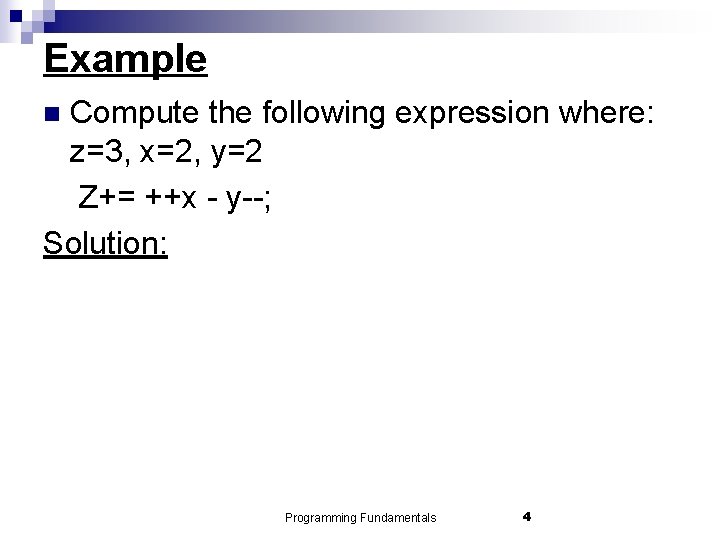 Example

Compute the following expression where: z=3, x=2, y=2

Z+= ++x - y--;

Solution:

Programming Fundamentals 4